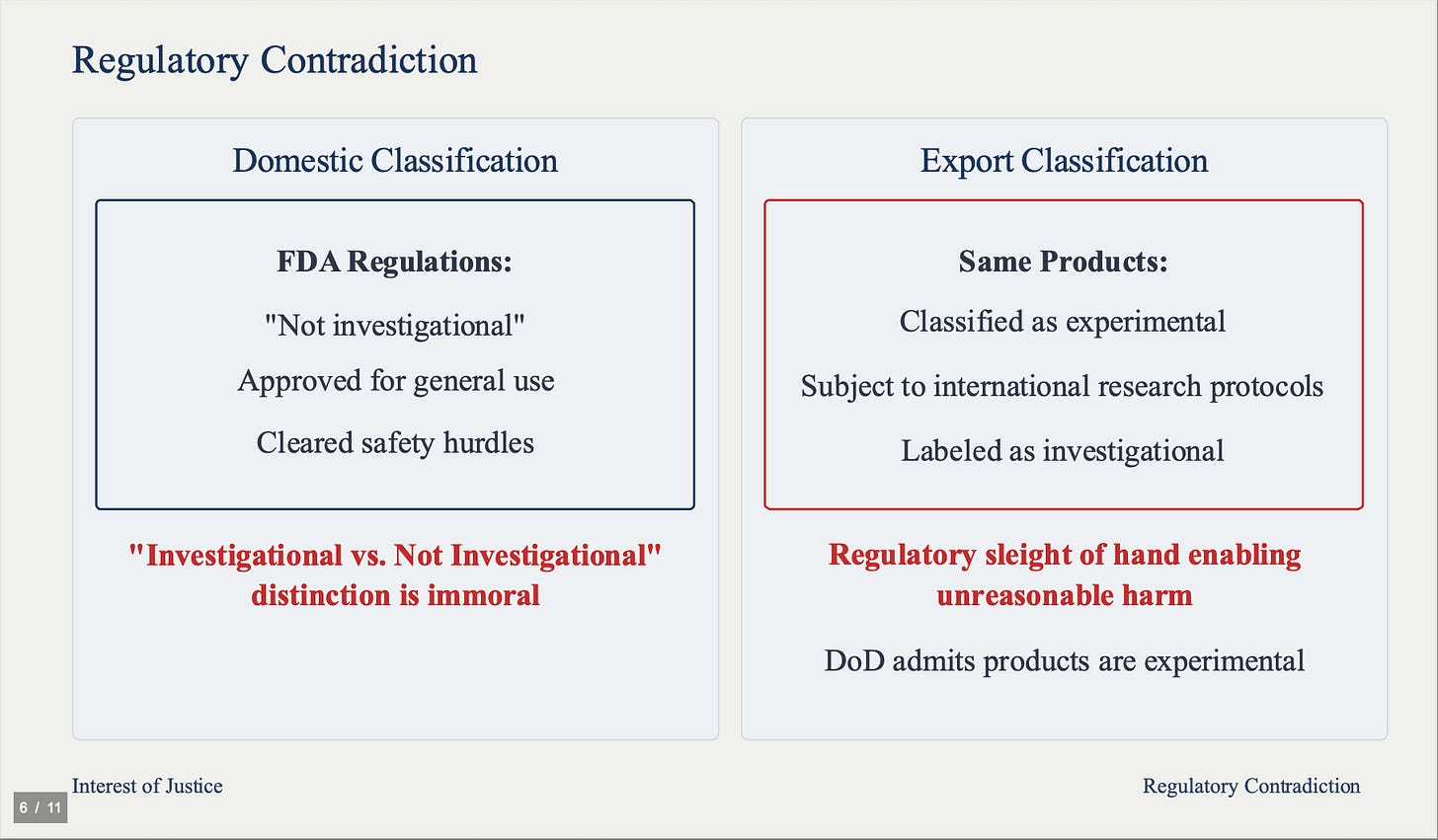 Regulatory Contradiction

Domestic Classification

FDA Regulations:

"Not investigational"

Approved for general use

Cleared safety hurdles

"Investigational vs. Not Investigational" distinction is immoral

Export Classification

Same Products:

Classified as experimental

Subject to international research protocols

Labeled as investigational

Regulatory sleight of hand enabling unreasonable harm

DoD admits products are experimental

Interest of Justice

Regulatory Contradiction

6 / 11